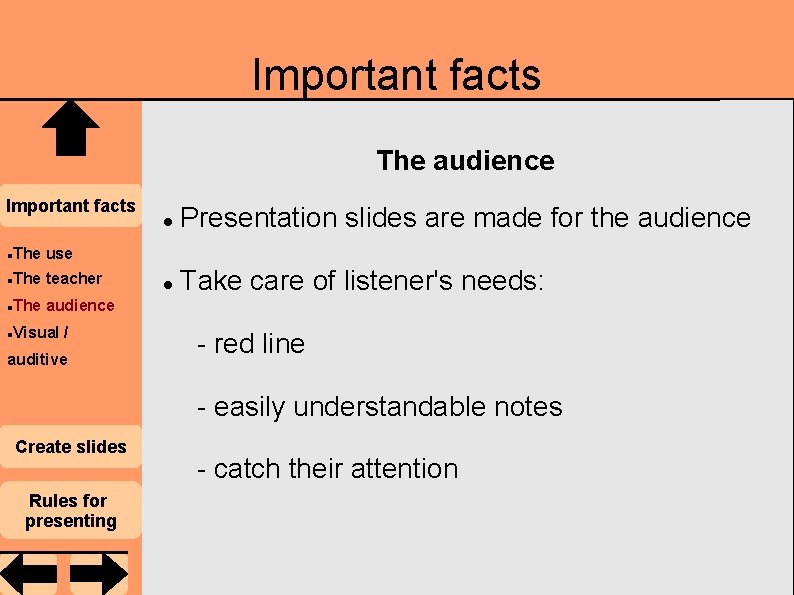 Important facts

Important facts

- The use
- The teacher
- The audience
- Visual / auditive

Create slides

Rules for presenting

The audience

- Presentation slides are made for the audience
- Take care of listener's needs:

- red line

- easily understandable notes

- catch their attention